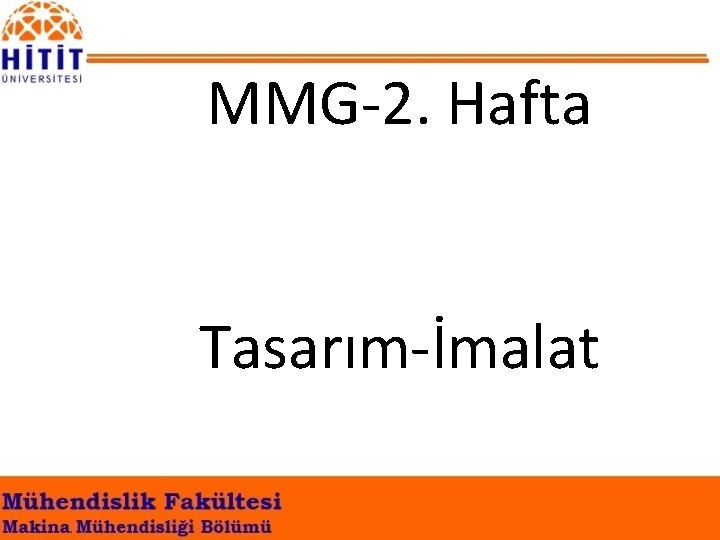 HİTİT
ÜNİVERSİTESİ

MMG-2. Hafta

Tasarım-İmalat

Mühendislik Fakültesi
Makina Mühendisliği Bölümü